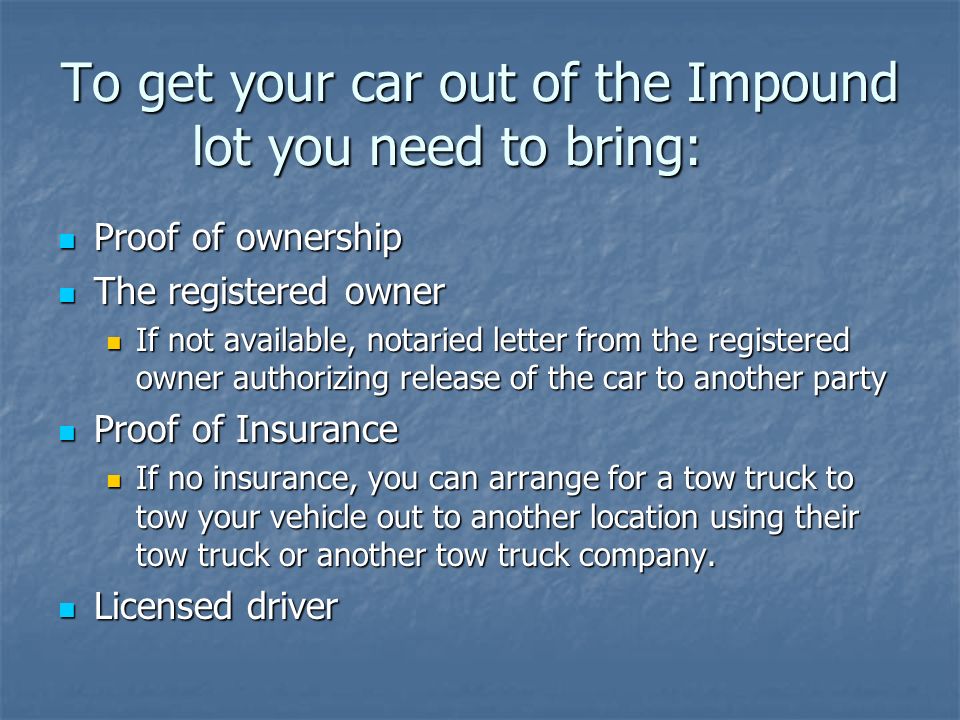 To get your car out of the Impound lot you need to bring:

- Proof of ownership
- The registered owner
  - If not available, notaried letter from the registered owner authorizing release of the car to another party
- Proof of Insurance
  - If no insurance, you can arrange for a tow truck to tow your vehicle out to another location using their tow truck or another tow truck company.
- Licensed driver